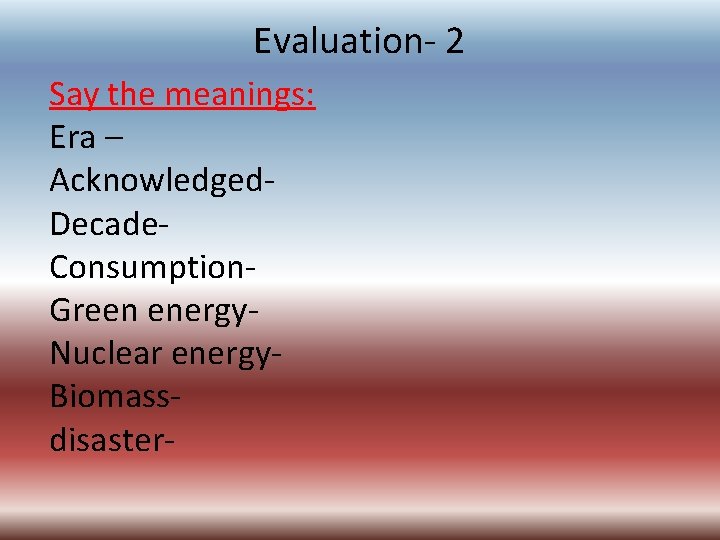 Evaluation- 2

Say the meanings:
Era –
Acknowledged-
Decade-
Consumption-
Green energy-
Nuclear energy-
Biomass-
disaster-